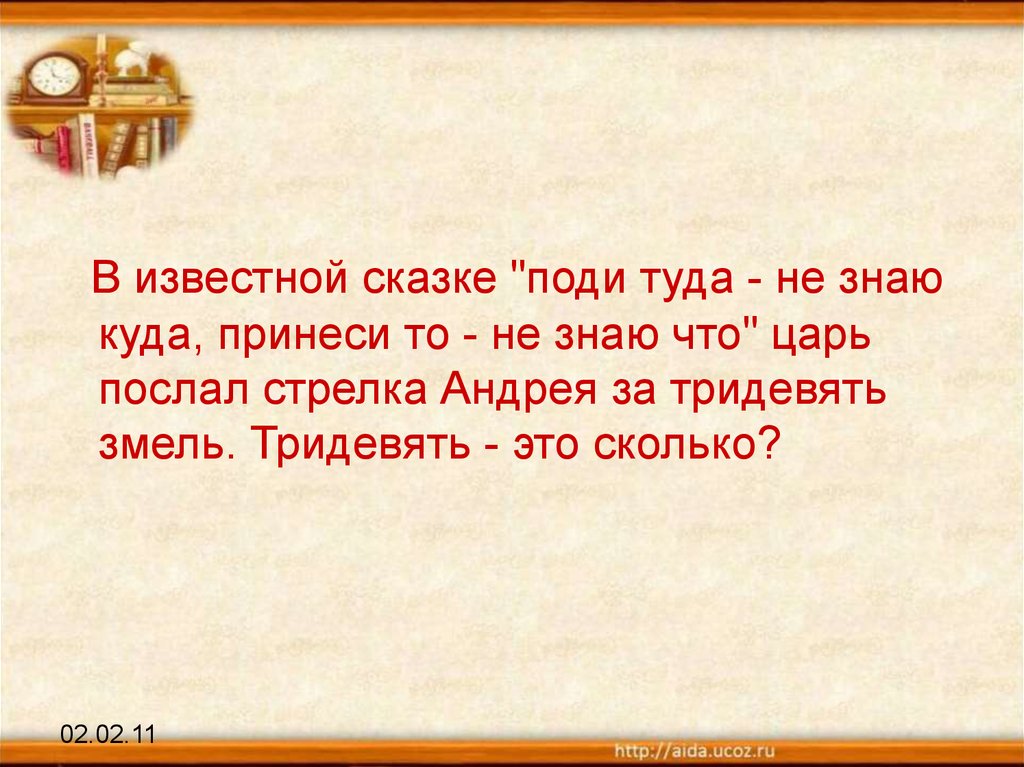 В известной сказке "поди туда - не знаю куда, принеси то - не знаю что" царь послал стрелка Андрея за тридевять змель. Тридевять - это сколько?

02.02.11

http://aida.ucoz.ru